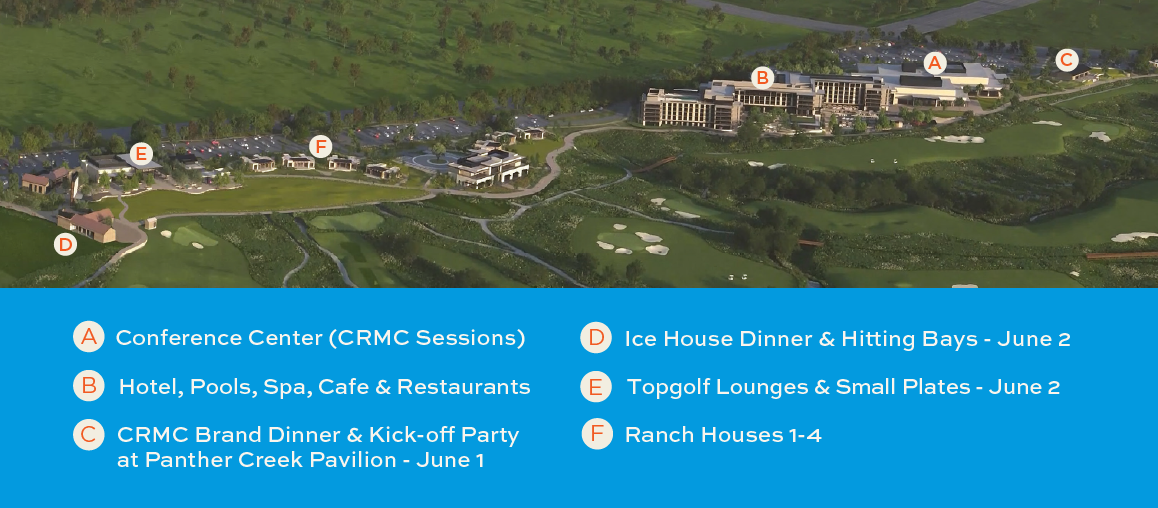 B A C E F D

A Conference Center (CRMC Sessions)

B Hotel, Pools, Spa, Cafe & Restaurants

C CRMC Brand Dinner & Kick-off Party at Panther Creek Pavilion - June 1

D Ice House Dinner & Hitting Bays - June 2

E Topgolf Lounges & Small Plates - June 2

F Ranch Houses 1-4